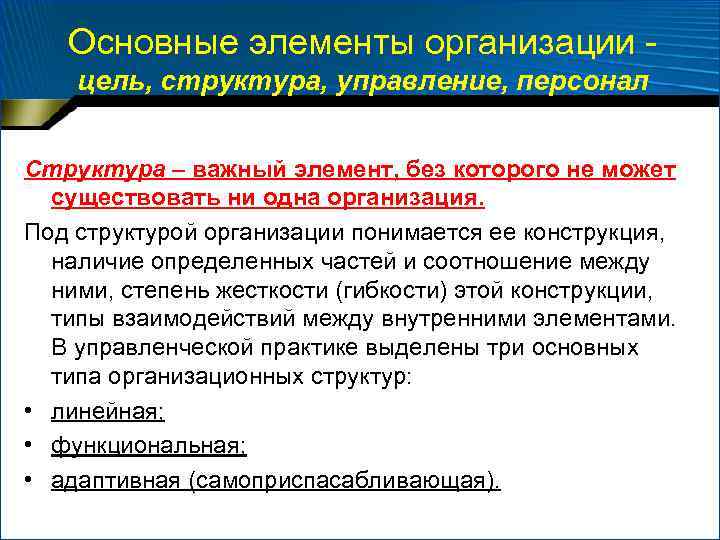 Основные элементы организации - цель, структура, управление, персонал

Структура – важный элемент, без которого не может существовать ни одна организация.

Под структурой организации понимается ее конструкция, наличие определенных частей и соотношение между ними, степень жесткости (гибкости) этой конструкции, типы взаимодействий между внутренними элементами. В управленческой практике выделены три основных типа организационных структур:

• линейная;
• функциональная;
• адаптивная (самоприспасабливающая).